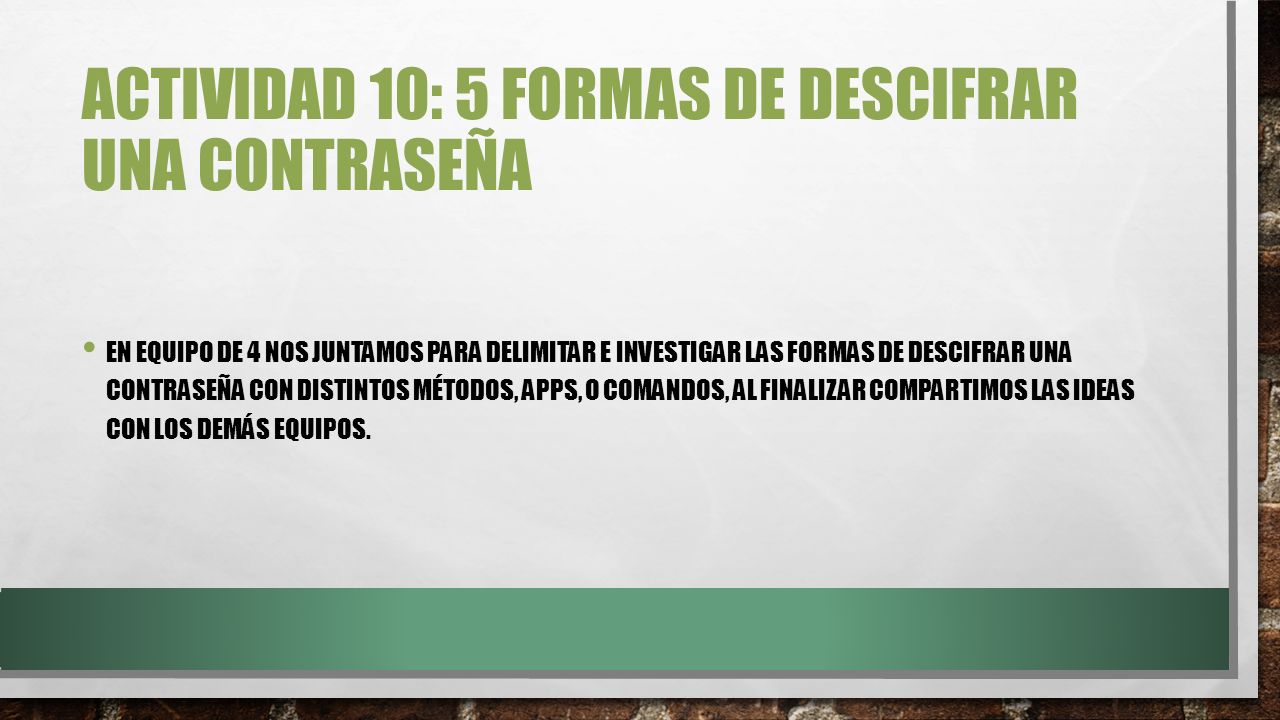 ACTIVIDAD 10: 5 FORMAS DE DESCIFRAR UNA CONTRASEÑA

• EN EQUIPO DE 4 NOS JUNTAMOS PARA DELIMITAR E INVESTIGAR LAS FORMAS DE DESCIFRAR UNA CONTRASEÑA CON DISTINTOS MÉTODOS, APPS, O COMANDOS, AL FINALIZAR COMPARTIMOS LAS IDEAS CON LOS DEMÁS EQUIPOS.